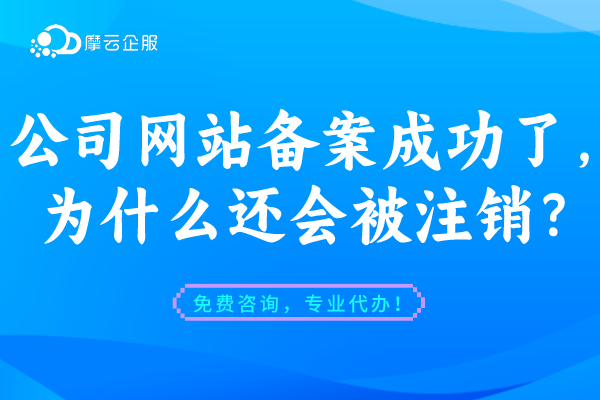 摩云企服

公司网站备案成功了，为什么还会被注销？

免费咨询，专业代办！